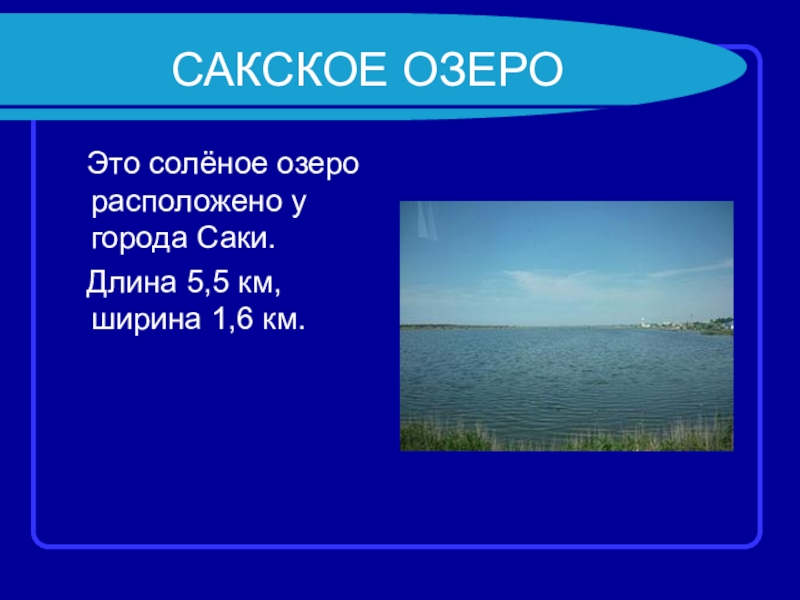 САКСКОЕ ОЗЕРО

Это солёное озеро расположено у города Саки.

Длина 5,5 км, ширина 1,6 км.